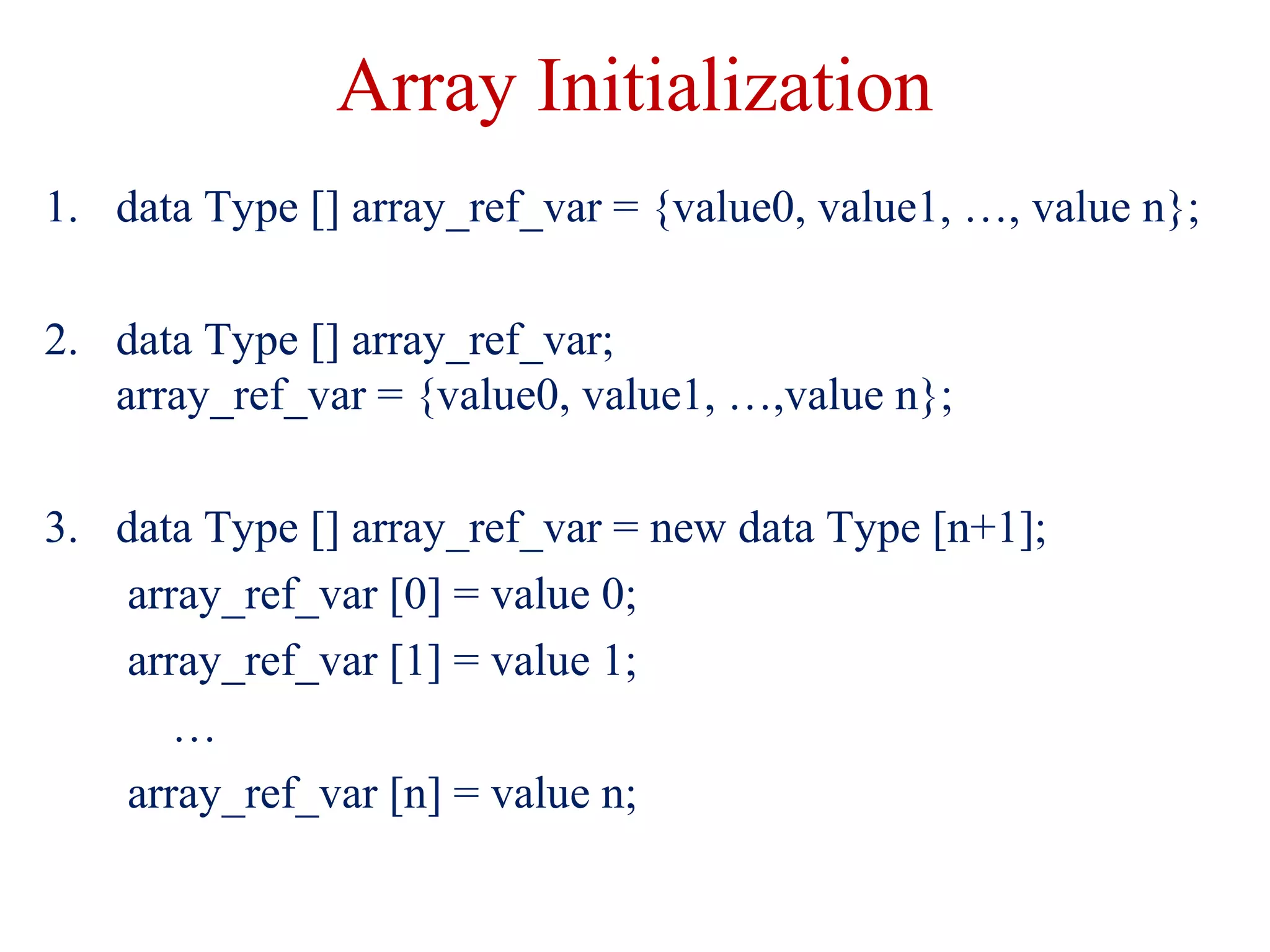 Array Initialization

1. data Type [] array_ref_var = {value0, value1, …, value n};

2. data Type [] array_ref_var;
array_ref_var = {value0, value1, …,value n};

3. data Type [] array_ref_var = new data Type [n+1];
array_ref_var [0] = value 0;
array_ref_var [1] = value 1;
…
array_ref_var [n] = value n;